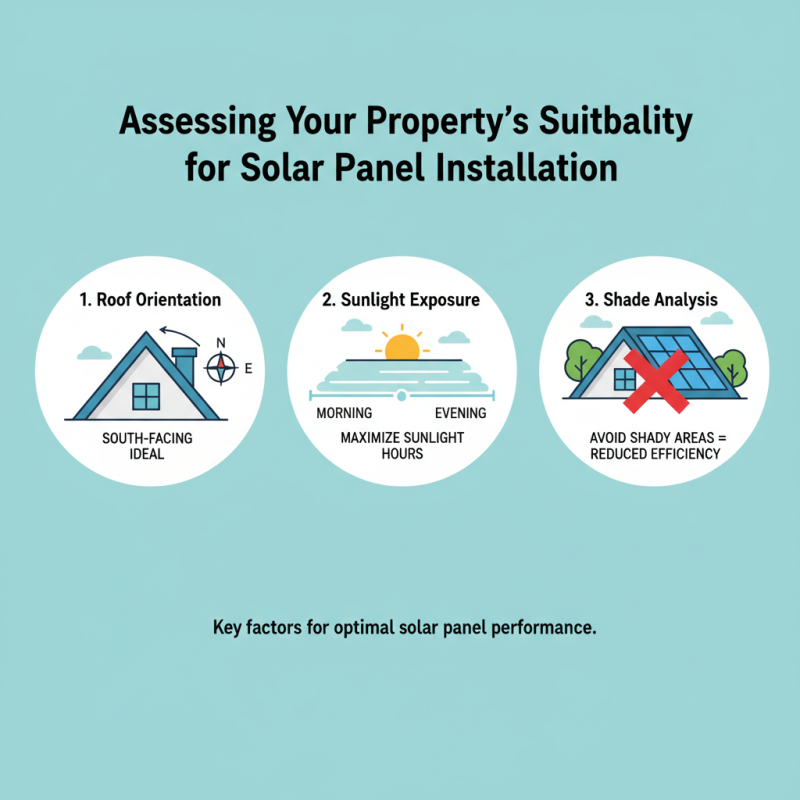 Assessing Your Property's Suitbality for Solar Panel Installation

1. Roof Orientation

N

E

SOUTH-FACING IDEAL

2. Sunlight Exposure

MORNING

EVENING

MAXIMIZE SUNLIGHT HOURS

3. Shade Analysis

AVOID SHADY AREAS = REDUCED EFFICIENCY

Key factors for optimal solar panel performance.